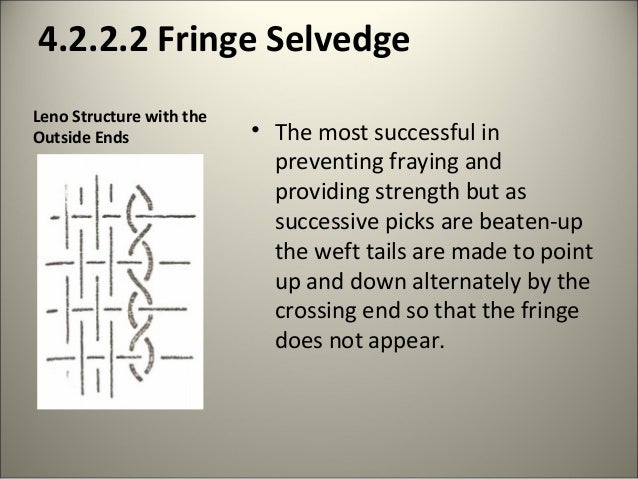 4.2.2.2 Fringe Selvedge

Leno Structure with the Outside Ends

• The most successful in preventing fraying and providing strength but as successive picks are beaten-up the weft tails are made to point up and down alternately by the crossing end so that the fringe does not appear.